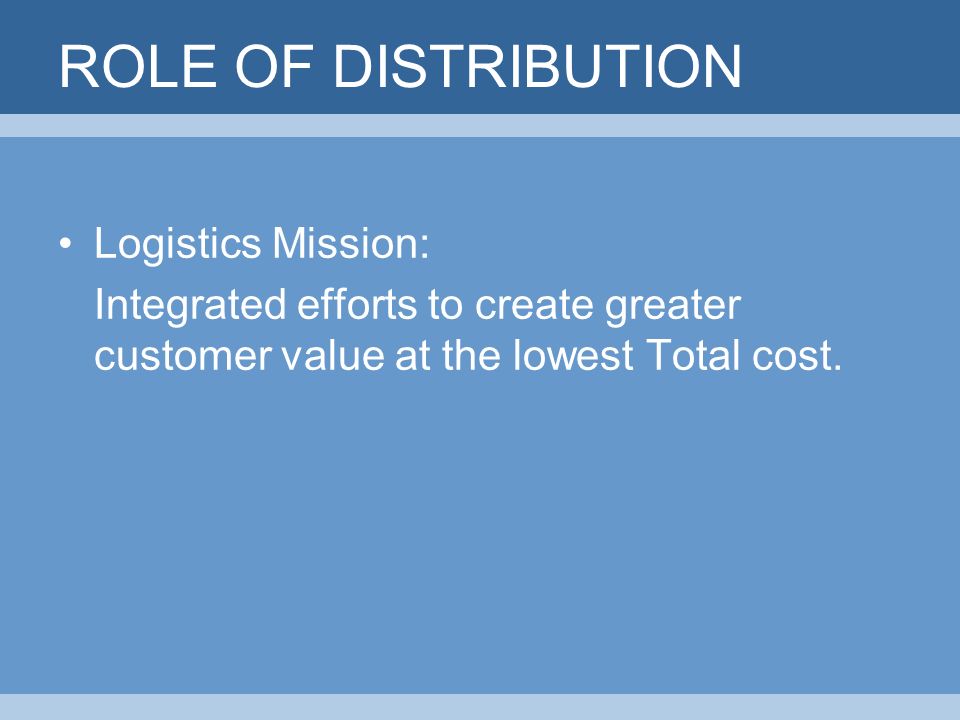 ROLE OF DISTRIBUTION

• Logistics Mission:

Integrated efforts to create greater customer value at the lowest Total cost.